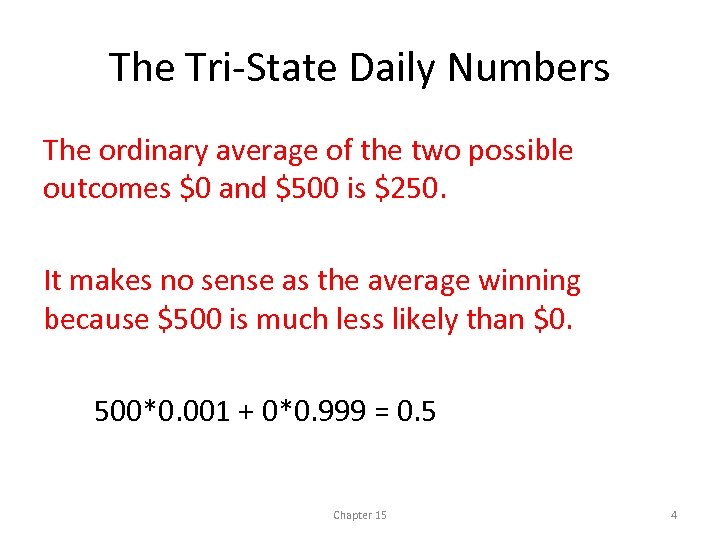 The Tri-State Daily Numbers

The ordinary average of the two possible outcomes \$0 and \$500 is \$250.

It makes no sense as the average winning because \$500 is much less likely than \$0.

$500*0.001 + 0*0.999 = 0.5$

Chapter 15

4